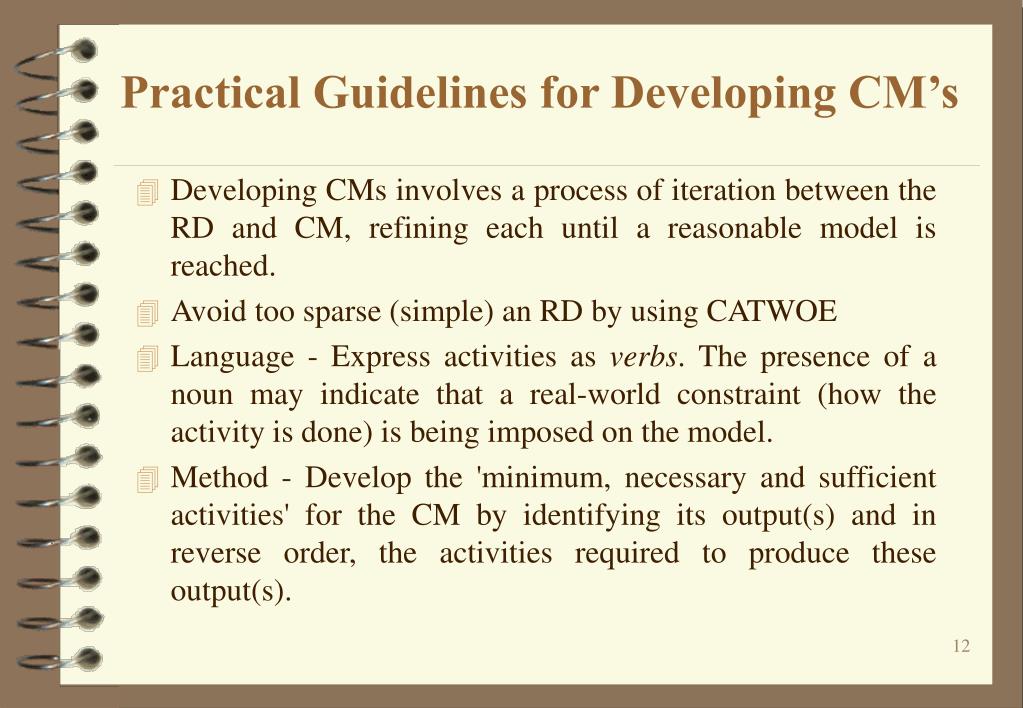 Practical Guidelines for Developing CM’s

Developing CMs involves a process of iteration between the RD and CM, refining each until a reasonable model is reached.

Avoid too sparse (simple) an RD by using CATWOE

Language - Express activities as verbs. The presence of a noun may indicate that a real-world constraint (how the activity is done) is being imposed on the model.

Method - Develop the 'minimum, necessary and sufficient activities' for the CM by identifying its output(s) and in reverse order, the activities required to produce these output(s).

12